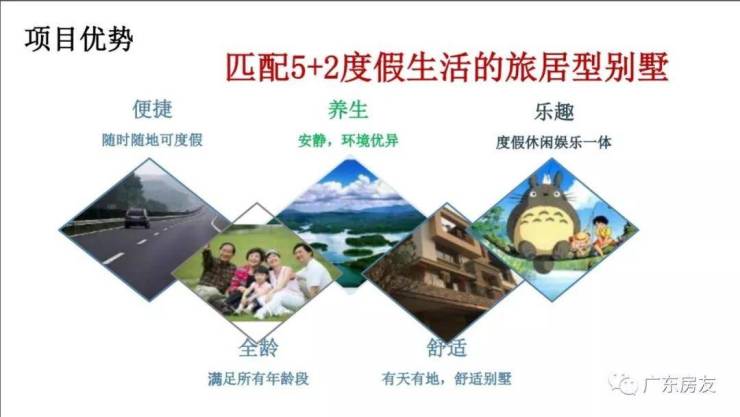 项目优势

匹配5+2度假生活的旅居型别墅

便捷
随时随地可度假

养生
安静，环境优异

乐趣
度假休闲娱乐一体

全龄
满足所有年龄段

舒适
有天有地，舒适别墅

广东房友